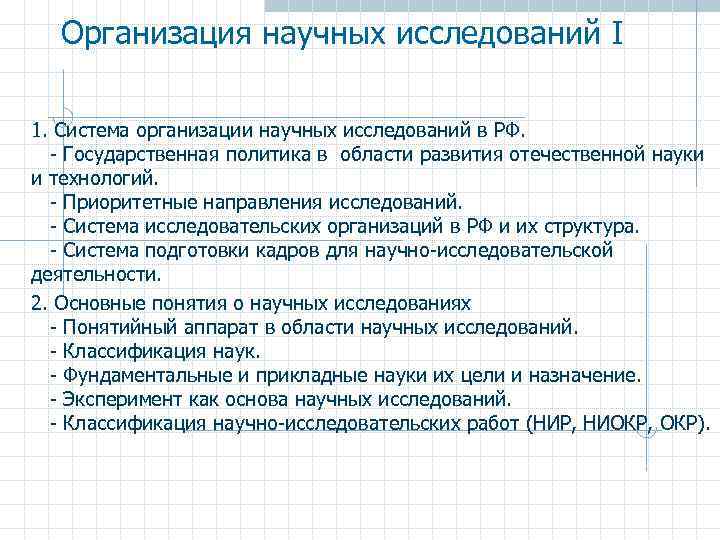 Организация научных исследований I

1. Система организации научных исследований в РФ.
- Государственная политика в области развития отечественной науки и технологий.
- Приоритетные направления исследований.
- Система исследовательских организаций в РФ и их структура.
- Система подготовки кадров для научно-исследовательской деятельности.

2. Основные понятия о научных исследованиях
- Понятийный аппарат в области научных исследований.
- Классификация наук.
- Фундаментальные и прикладные науки их цели и назначение.
- Эксперимент как основа научных исследований.
- Классификация научно-исследовательских работ (НИР, НИОКР, ОКР).